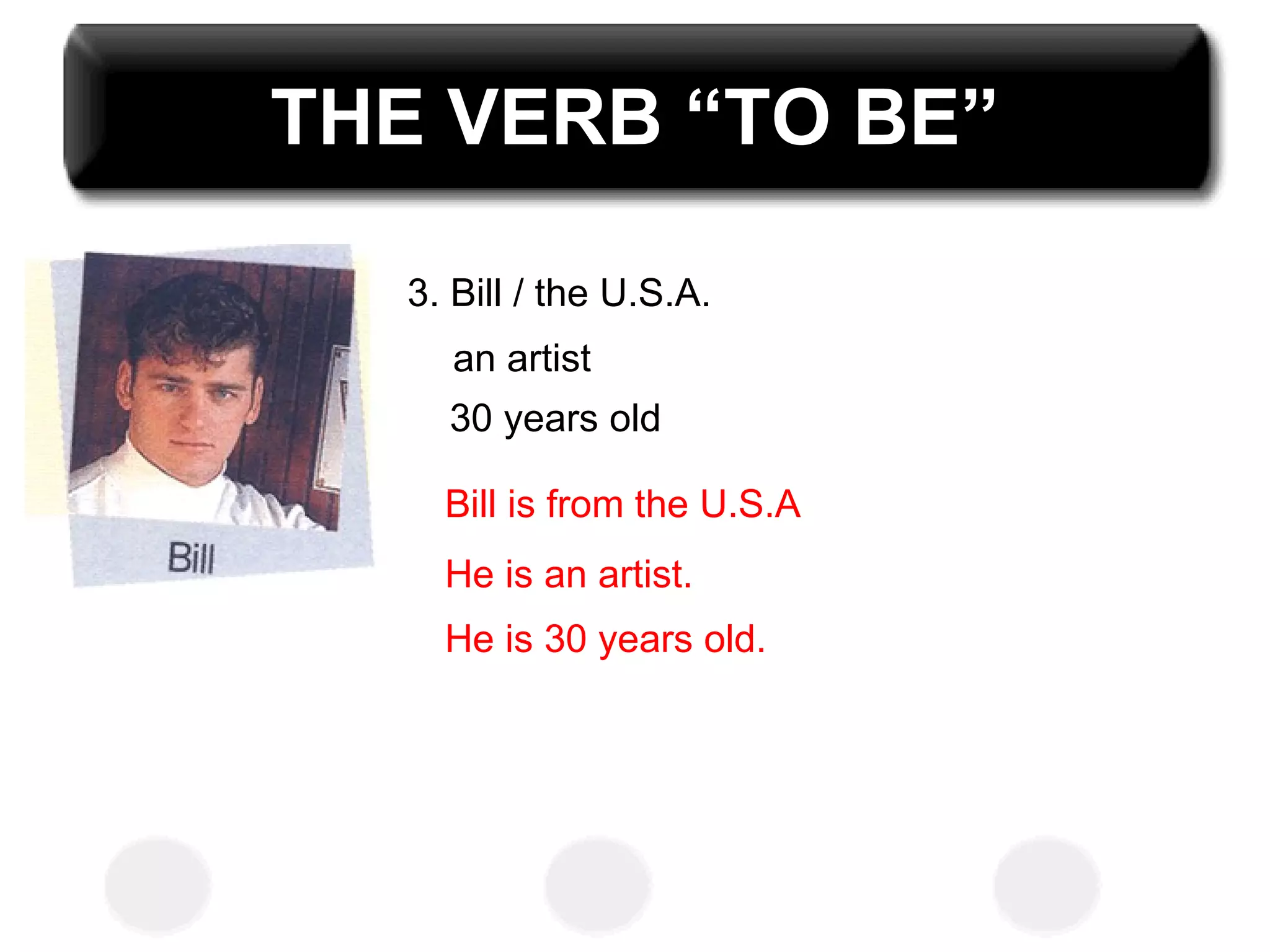 THE VERB “TO BE”

Bill

3. Bill / the U.S.A.

an artist

30 years old

Bill is from the U.S.A

He is an artist.

He is 30 years old.